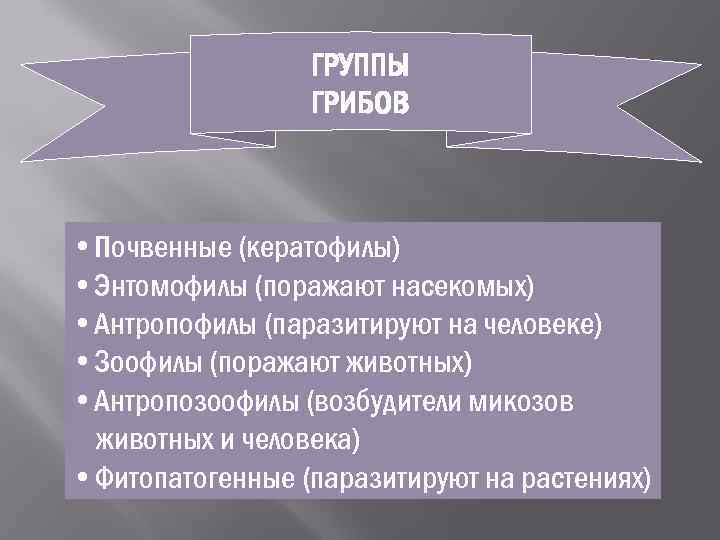 ГРУППЫ ГРИБОВ

• Почвенные (кератофилы)
• Энтомофилы (поражают насекомых)
• Антропофилы (паразитируют на человеке)
• Зоофилы (поражают животных)
• Антропозоофилы (возбудители микозов животных и человека)
• Фитопатогенные (паразитируют на растениях)